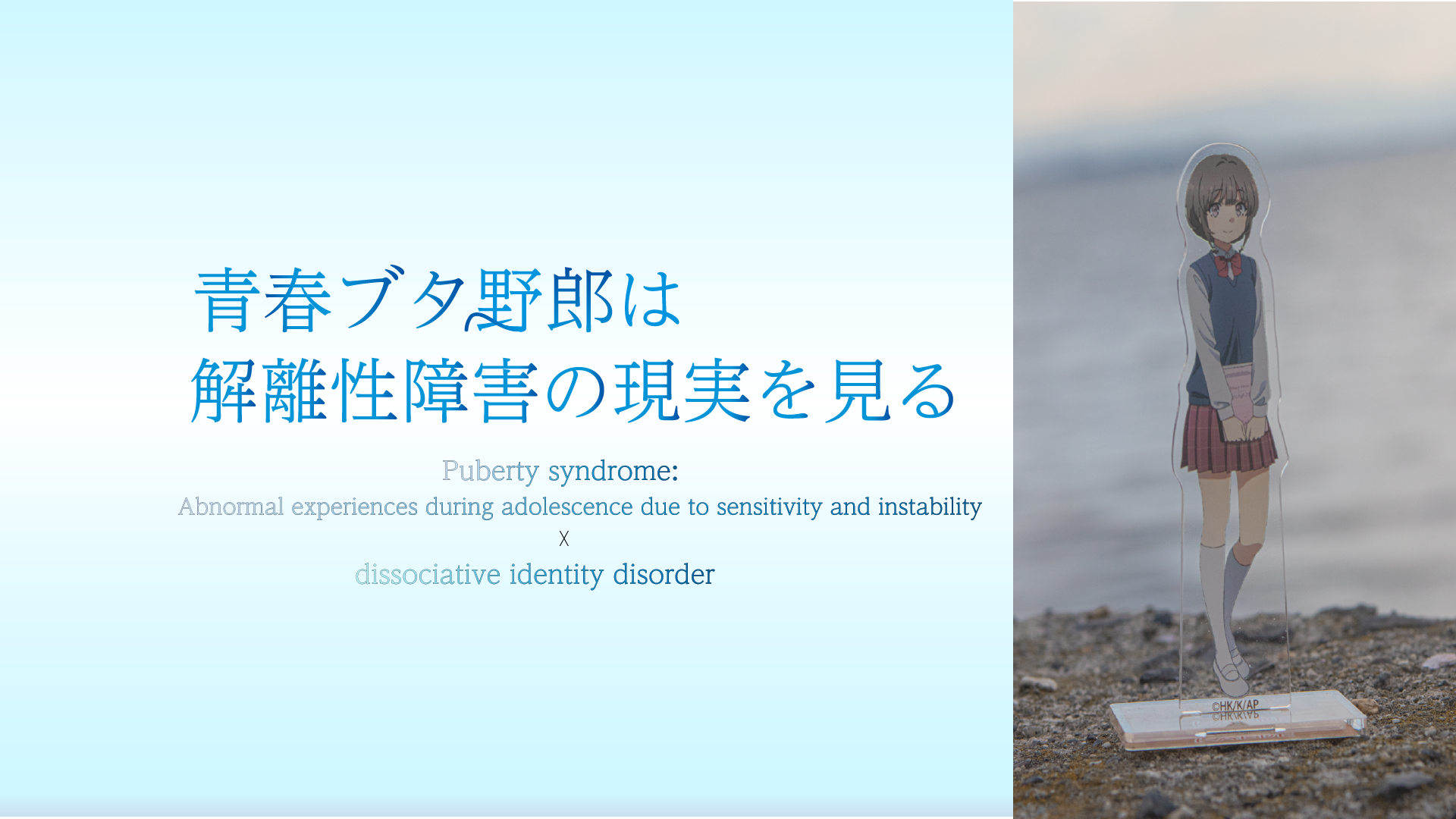 青春ブタ野郎は
解離性障害の現実を見る

Puberty syndrome:
Abnormal experiences during adolescence due to sensitivity and instability
X
dissociative identity disorder

©HK/K/AP